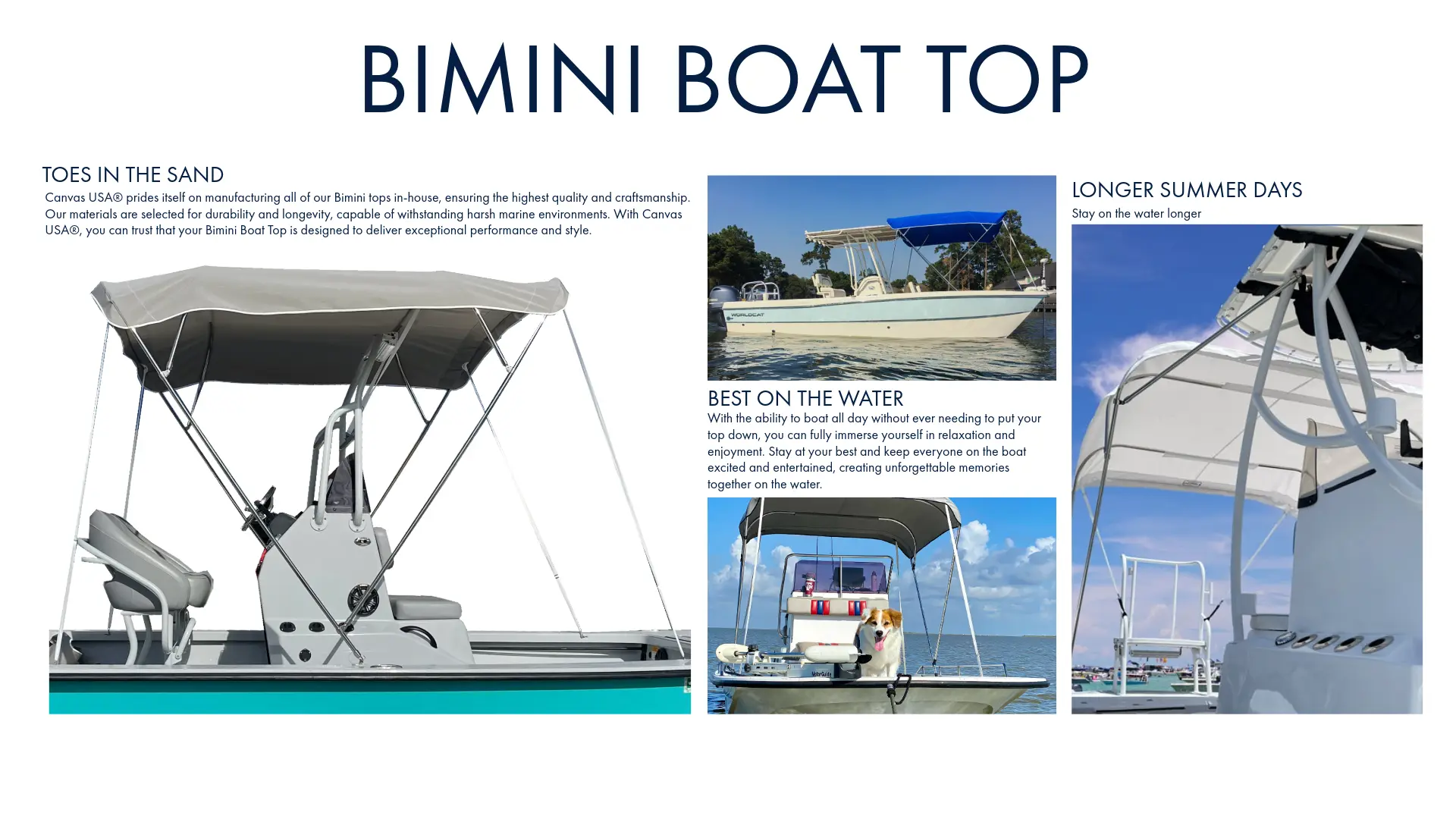 BIMINI BOAT TOP

TOES IN THE SAND

Canvas USA® prides itself on manufacturing all of our Bimini tops in-house, ensuring the highest quality and craftsmanship. Our materials are selected for durability and longevity, capable of withstanding harsh marine environments. With Canvas USA®, you can trust that your Bimini Boat Top is designed to deliver exceptional performance and style.

WORLDCAT

BEST ON THE WATER

With the ability to boat all day without ever needing to put your top down, you can fully immerse yourself in relaxation and enjoyment. Stay at your best and keep everyone on the boat excited and entertained, creating unforgettable memories together on the water.

LONGER SUMMER DAYS

Stay on the water longer